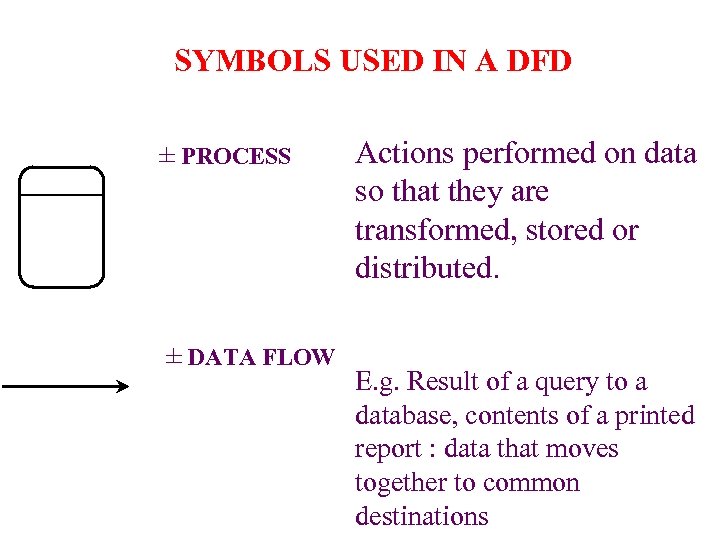 SYMBOLS USED IN A DFD

± PROCESS

Actions performed on data so that they are transformed, stored or distributed.

± DATA FLOW

E.g. Result of a query to a database, contents of a printed report : data that moves together to common destinations